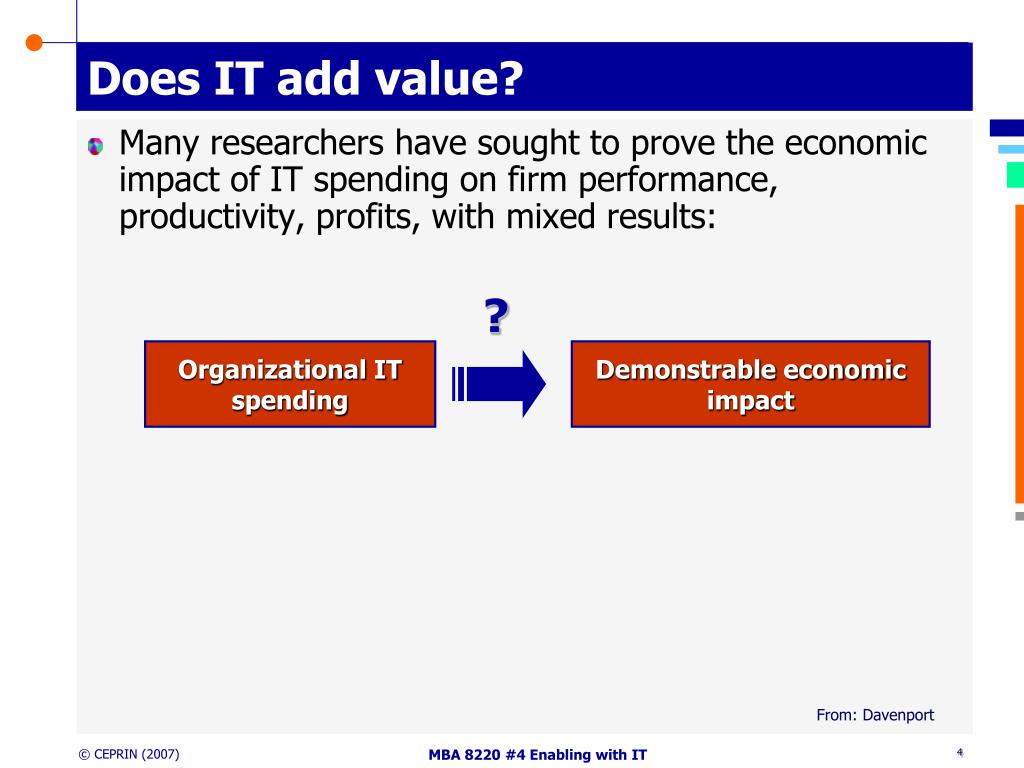 Does IT add value?

Many researchers have sought to prove the economic impact of IT spending on firm performance, productivity, profits, with mixed results:

?

Organizational IT spending

Demonstrable economic impact

From: Davenport

© CEPRIN (2007)

MBA 8220 #4 Enabling with IT

4